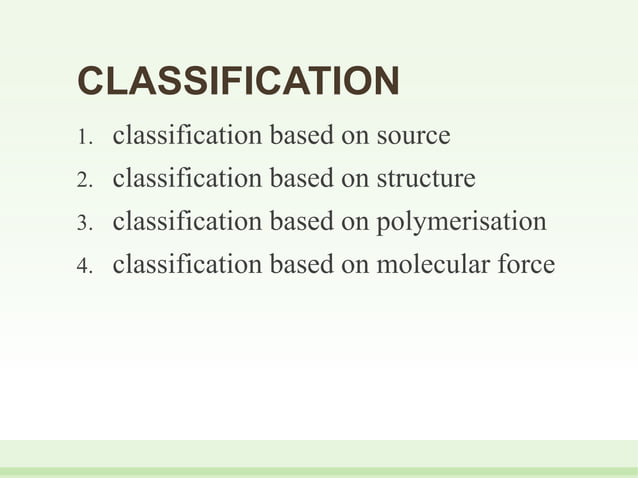 CLASSIFICATION

1. classification based on source
2. classification based on structure
3. classification based on polymerisation
4. classification based on molecular force